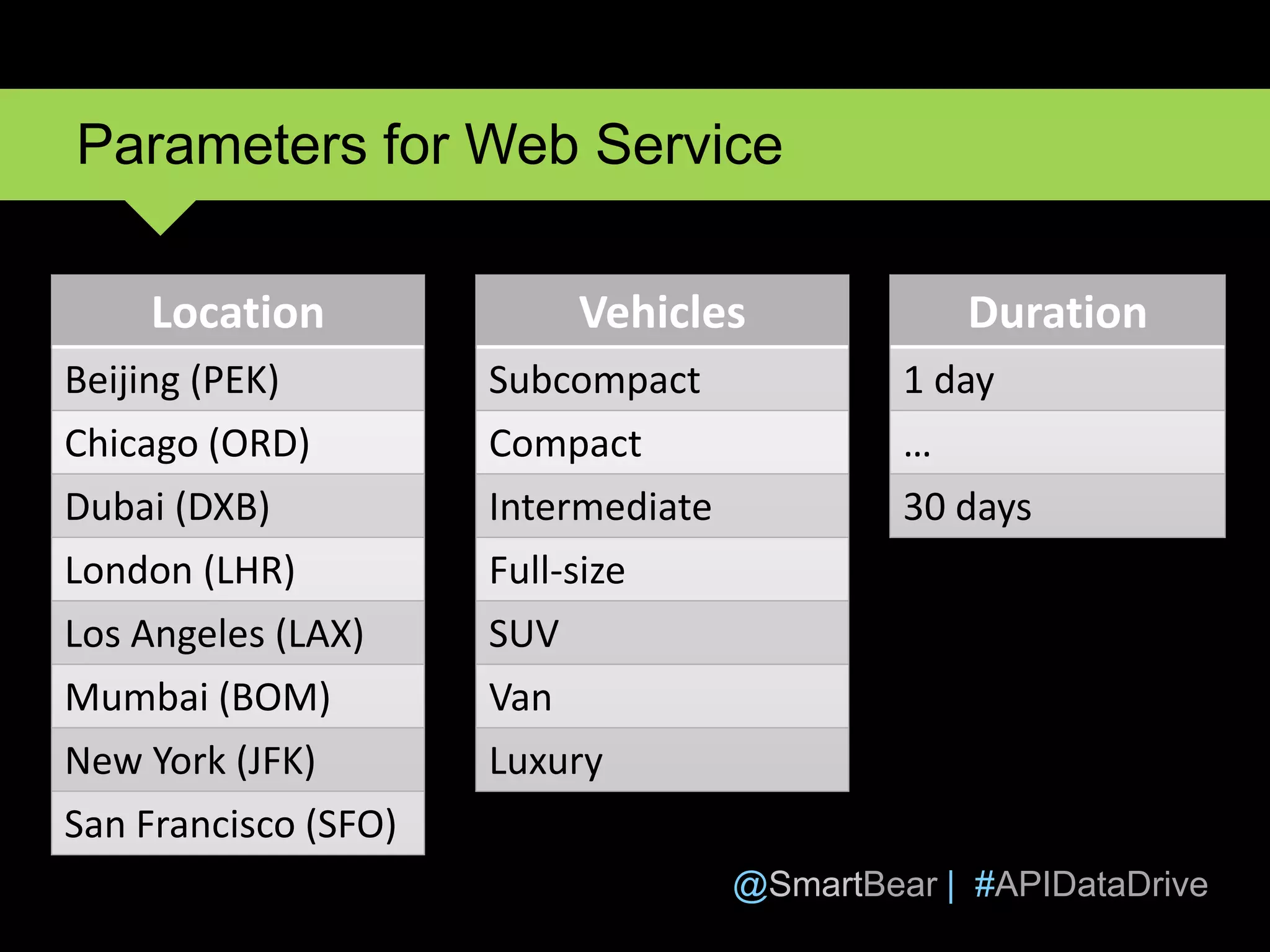 Parameters for Web Service

| Location |
|---|
| Beijing (PEK) |
| Chicago (ORD) |
| Dubai (DXB) |
| London (LHR) |
| Los Angeles (LAX) |
| Mumbai (BOM) |
| New York (JFK) |
| San Francisco (SFO) |

| Vehicles |
|---|
| Subcompact |
| Compact |
| Intermediate |
| Full-size |
| SUV |
| Van |
| Luxury |

| Duration |
|---|
| 1 day |
| … |
| 30 days |

@SmartBear | #APIDataDrive